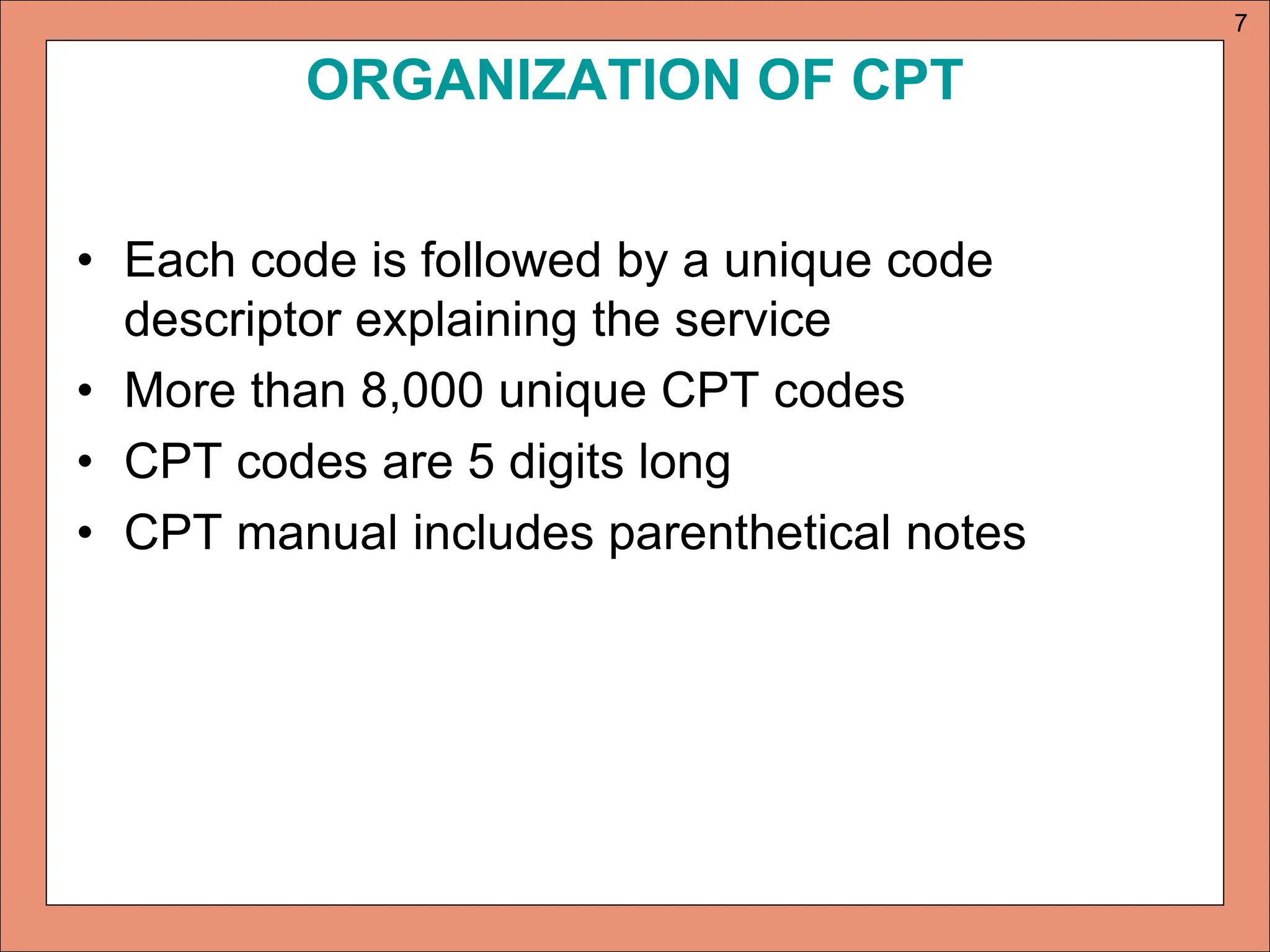 7

ORGANIZATION OF CPT

• Each code is followed by a unique code descriptor explaining the service
• More than 8,000 unique CPT codes
• CPT codes are 5 digits long
• CPT manual includes parenthetical notes